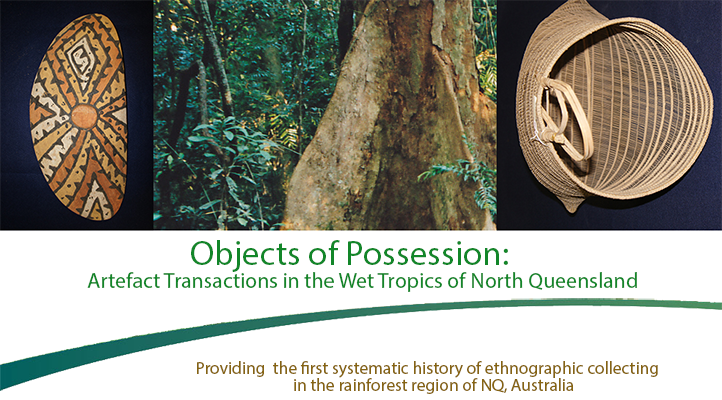 Objects of Possession:
Artefact Transactions in the Wet Tropics of North Queensland

Providing the first systematic history of ethnographic collecting in the rainforest region of NQ, Australia